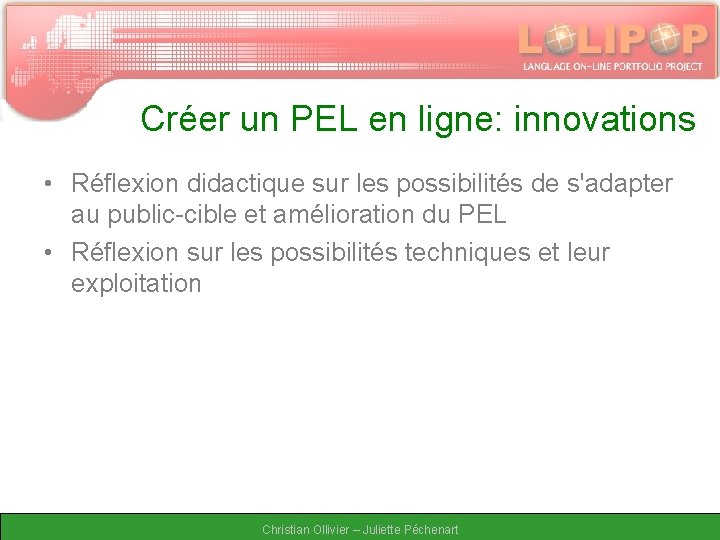 LOLIPOP
LANGUAGE ON-LINE PORTFOLIO PROJECT

Créer un PEL en ligne: innovations

• Réflexion didactique sur les possibilités de s'adapter au public-cible et amélioration du PEL
• Réflexion sur les possibilités techniques et leur exploitation

Christian Ollivier – Juliette Péchenart